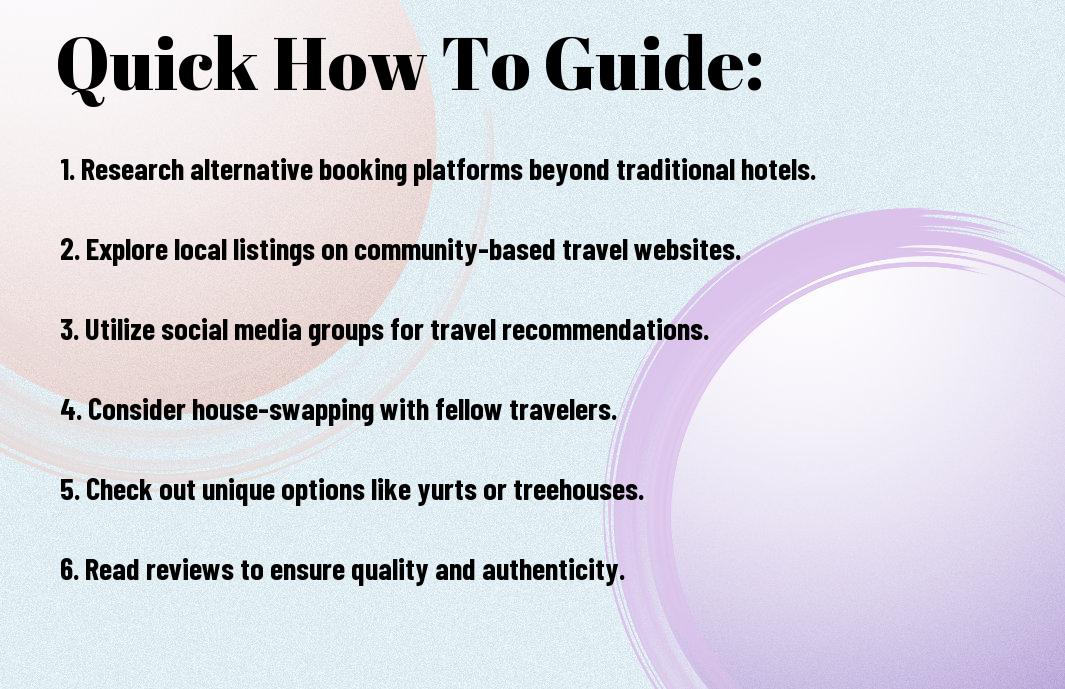 Quick How To Guide:

1. Research alternative booking platforms beyond traditional hotels.

2. Explore local listings on community-based travel websites.

3. Utilize social media groups for travel recommendations.

4. Consider house-swapping with fellow travelers.

5. Check out unique options like yurts or treehouses.

6. Read reviews to ensure quality and authenticity.